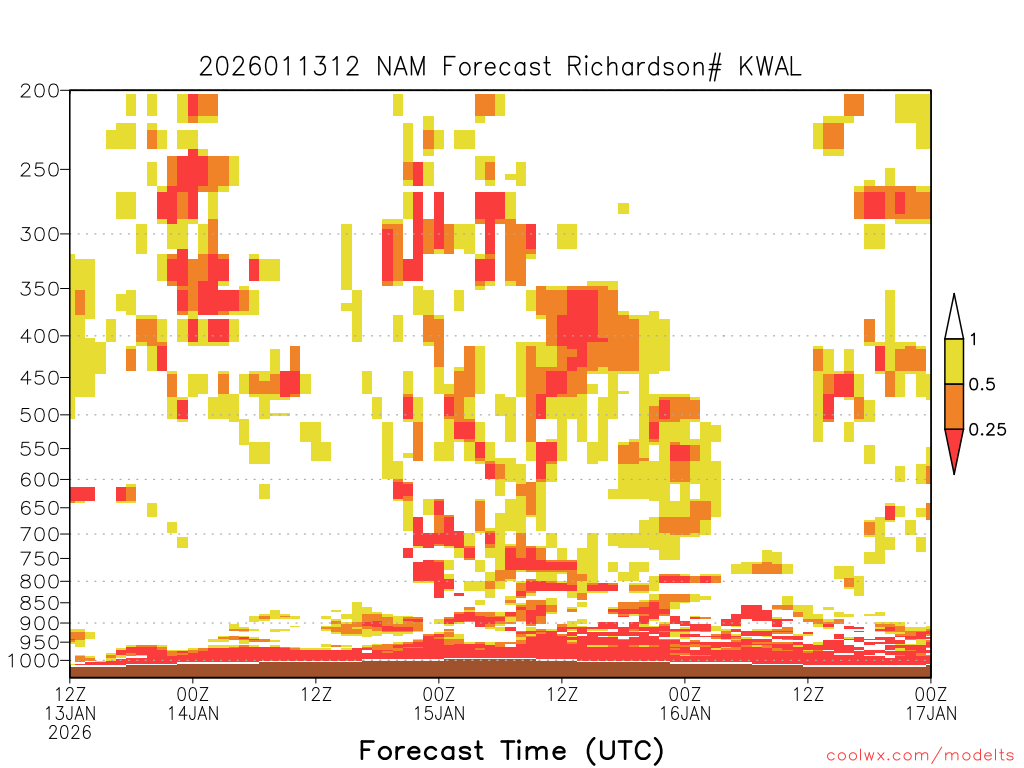 2026011312 NAM Forecast Richardson# KWAL

200
250
300
350
400
450
500
550
600
650
700
750
800
850
900
950
1000

1
0.5
0.25

12Z 13JAN 2026
00Z 14JAN
12Z
00Z 15JAN
12Z
00Z 16JAN
12Z
00Z 17JAN

Forecast Time (UTC)

coolwx.com/modelts